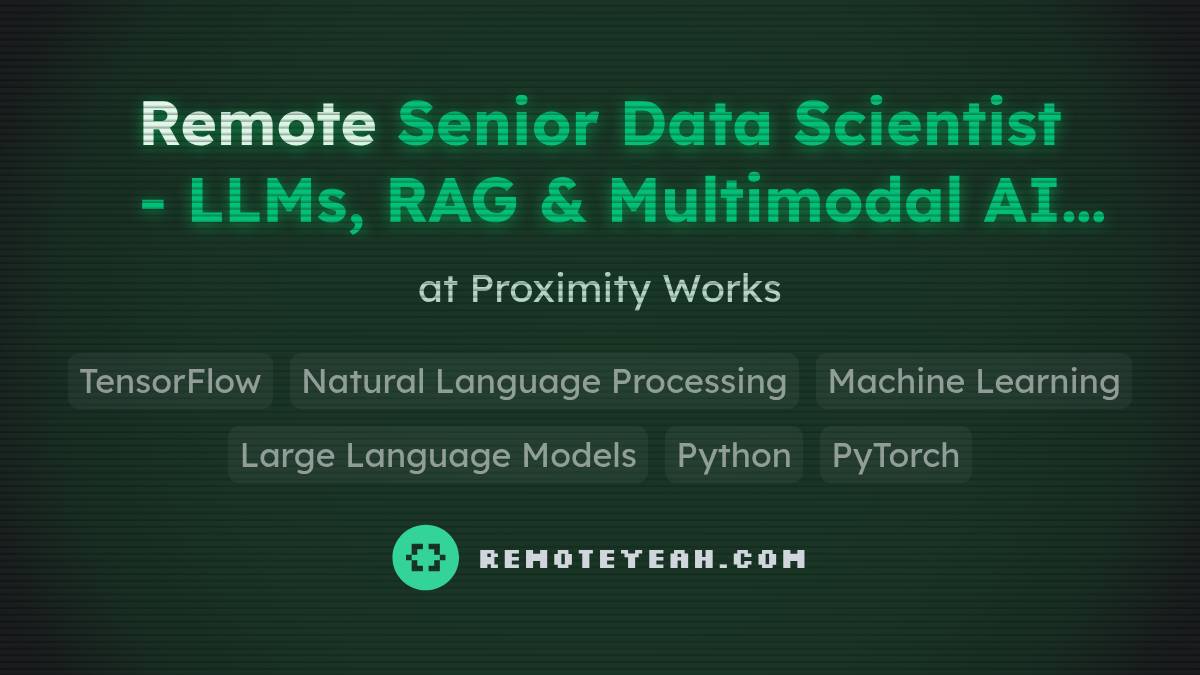 Remote Senior Data Scientist - LLMs, RAG & Multimodal AI...

at Proximity Works

TensorFlow
Natural Language Processing
Machine Learning
Large Language Models
Python
PyTorch

REMOTEYEAH.COM